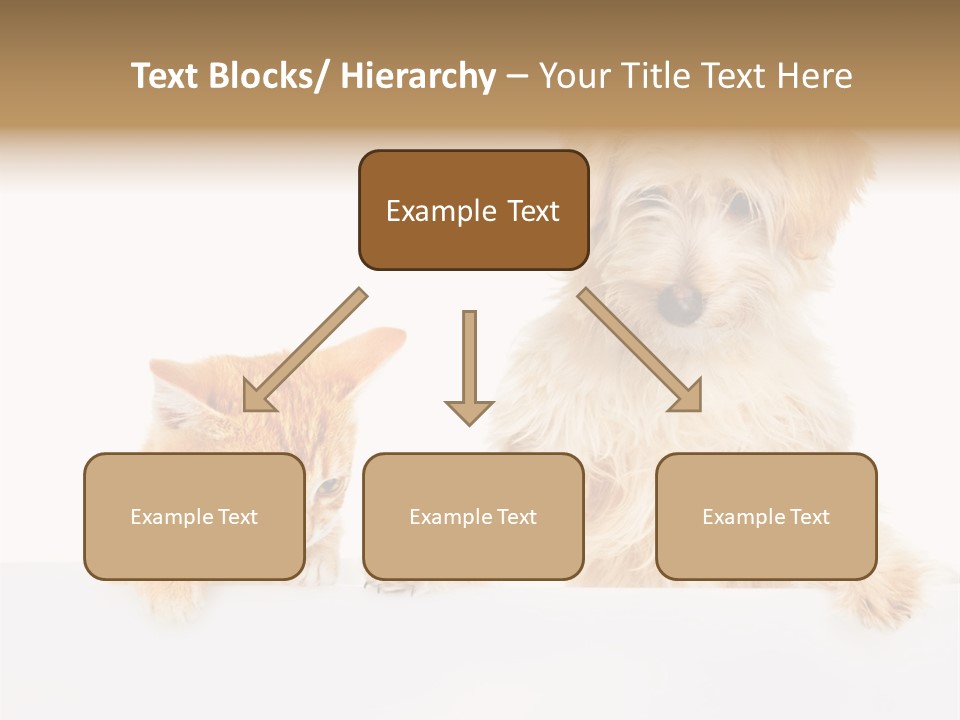 Text Blocks/ Hierarchy – Your Title Text Here

Example Text

Example Text

Example Text

Example Text